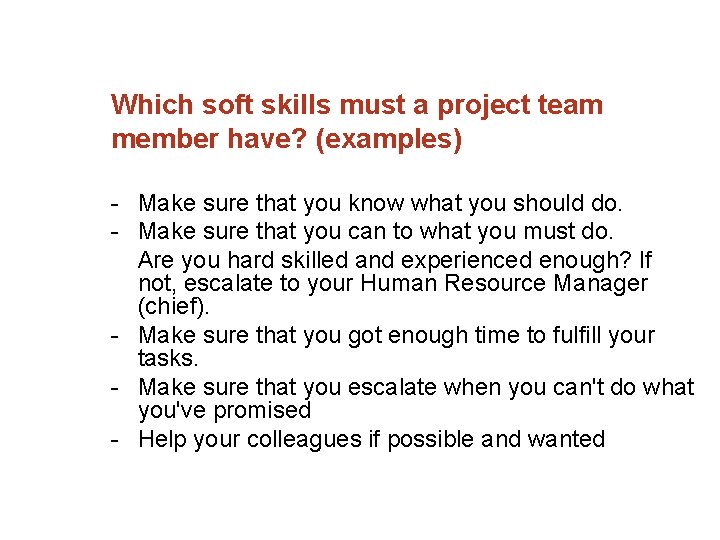 Which soft skills must a project team member have? (examples)

- Make sure that you know what you should do.
- Make sure that you can to what you must do.
  Are you hard skilled and experienced enough? If not, escalate to your Human Resource Manager (chief).
- Make sure that you got enough time to fulfill your tasks.
- Make sure that you escalate when you can't do what you've promised
- Help your colleagues if possible and wanted